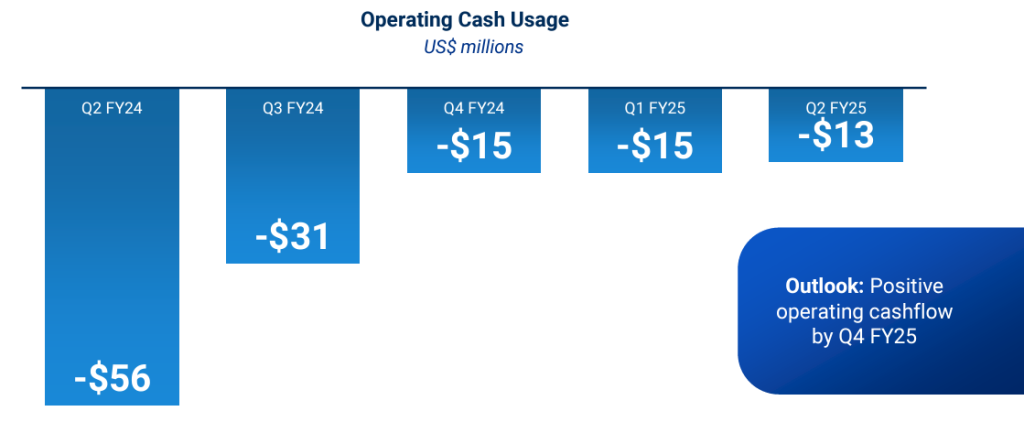 Operating Cash Usage
US$ millions

Q2 FY24
-$56

Q3 FY24
-$31

Q4 FY24
-$15

Q1 FY25
-$15

Q2 FY25
-$13

Outlook: Positive operating cashflow by Q4 FY25